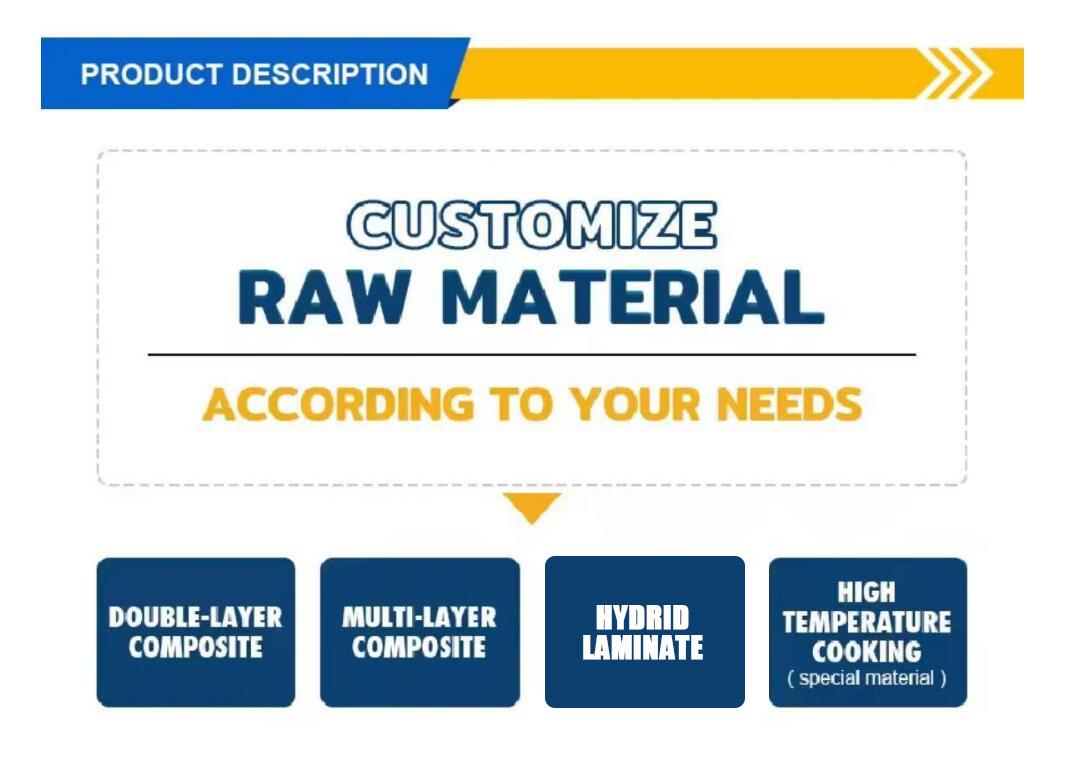 PRODUCT DESCRIPTION

CUSTOMIZE
RAW MATERIAL

ACCORDING TO YOUR NEEDS

DOUBLE-LAYER COMPOSITE

MULTI-LAYER COMPOSITE

HYDRID LAMINATE

HIGH TEMPERATURE COOKING
( special material )